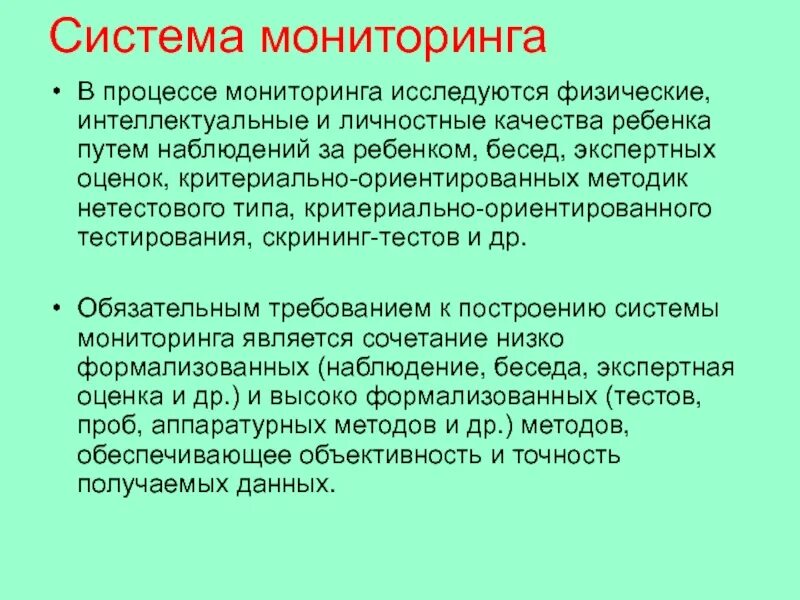 Система мониторинга

• В процессе мониторинга исследуются физические, интеллектуальные и личностные качества ребенка путем наблюдений за ребенком, бесед, экспертных оценок, критериально-ориентированных методик нетестового типа, критериально-ориентированного тестирования, скрининг-тестов и др.

• Обязательным требованием к построению системы мониторинга является сочетание низко формализованных (наблюдение, беседа, экспертная оценка и др.) и высоко формализованных (тестов, проб, аппаратурных методов и др.) методов, обеспечивающее объективность и точность получаемых данных.